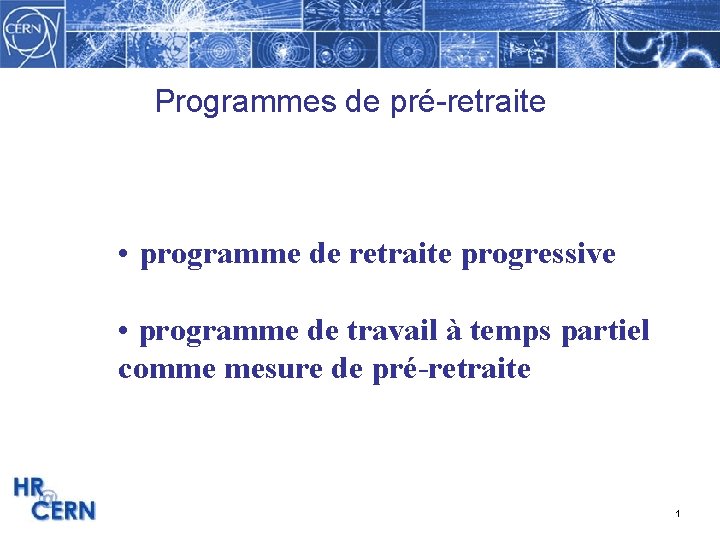 CERN

Programmes de pré-retraite

• programme de retraite progressive

• programme de travail à temps partiel comme mesure de pré-retraite

HR @ CERN

1